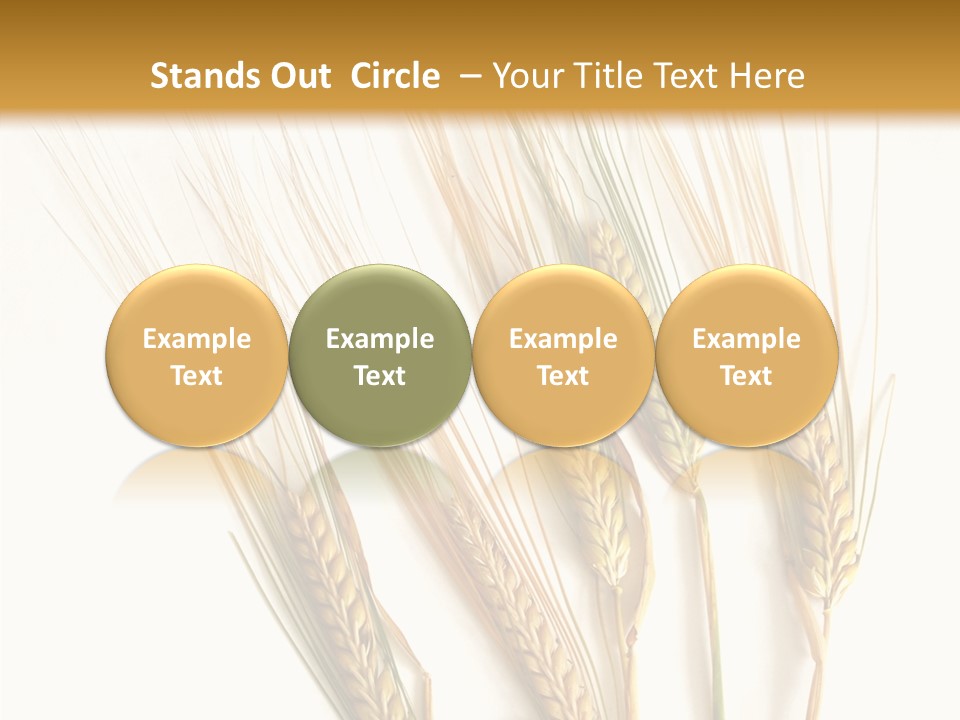 Stands Out Circle – Your Title Text Here

Example Text

Example Text

Example Text

Example Text